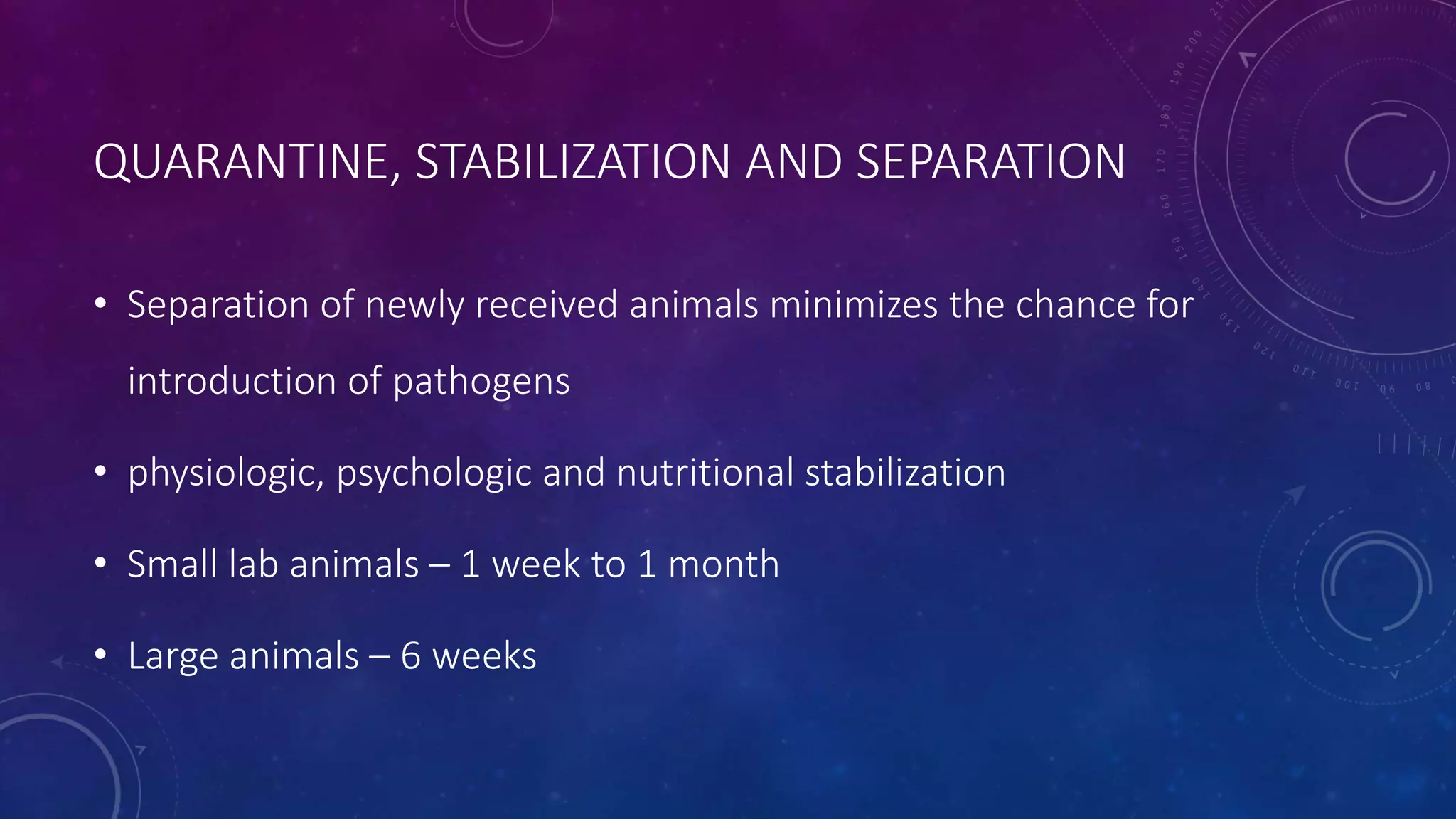 QUARANTINE, STABILIZATION AND SEPARATION

• Separation of newly received animals minimizes the chance for introduction of pathogens

• physiologic, psychologic and nutritional stabilization

• Small lab animals – 1 week to 1 month

• Large animals – 6 weeks